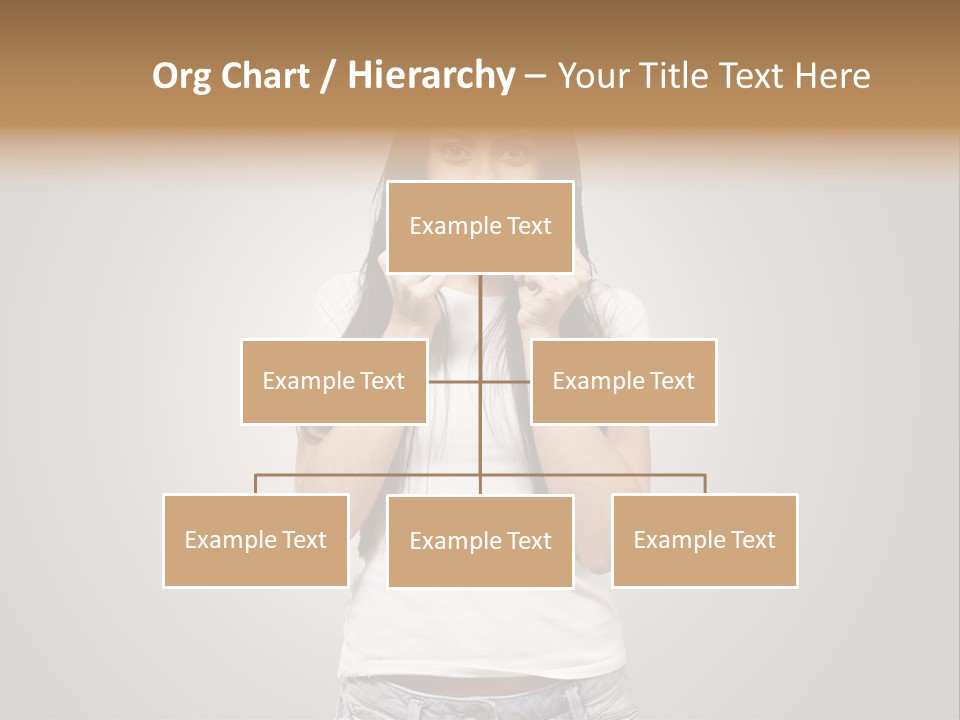 Org Chart / Hierarchy – Your Title Text Here

Example Text

Example Text

Example Text

Example Text

Example Text

Example Text